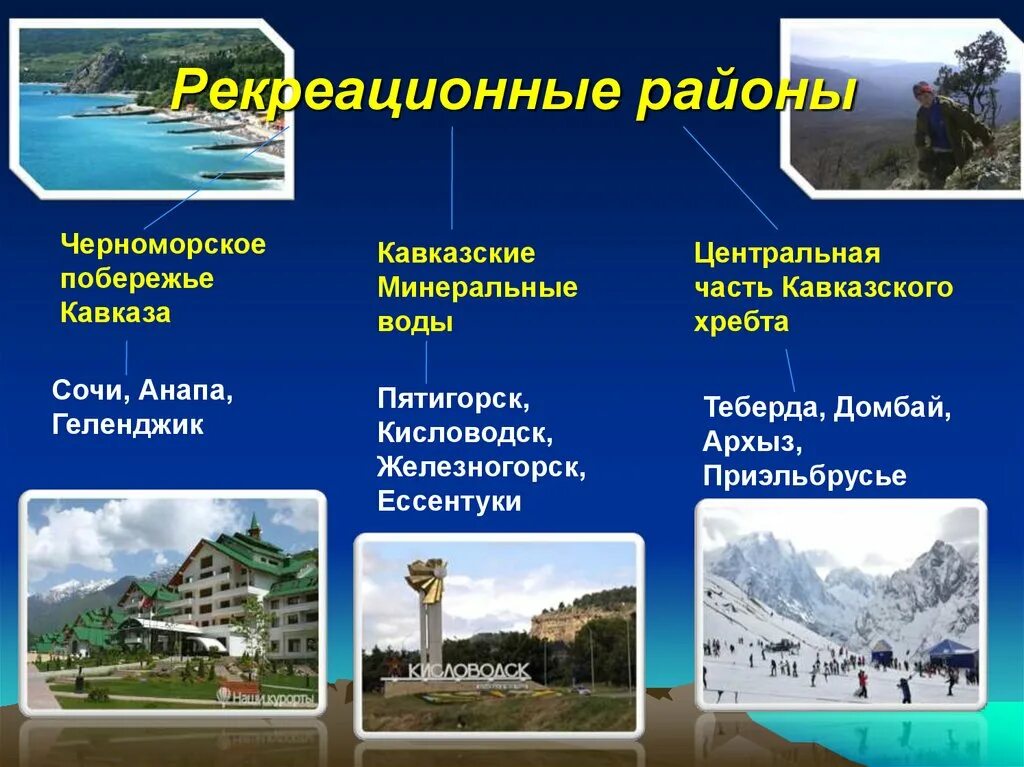 Рекреационные районы

Черноморское побережье Кавказа

Сочи, Анапа, Геленджик

Кавказские Минеральные воды

Пятигорск, Кисловодск, Железногорск, Ессентуки

Центральная часть Кавказского хребта

Теберда, Домбай, Архыз, Приэльбрусье

Наши курорты

КИСЛОВОДСК